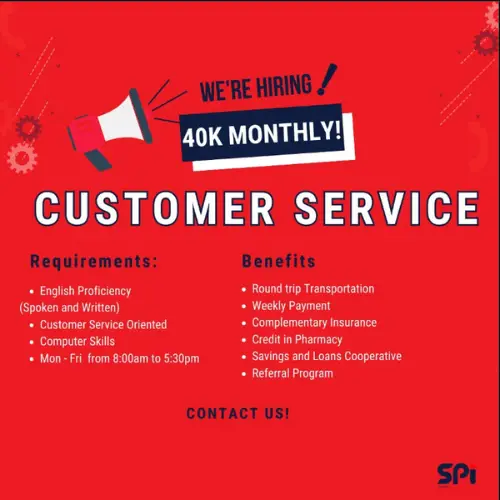 WE'RE HIRING !

40K MONTHLY!

CUSTOMER SERVICE

Requirements:

- English Proficiency (Spoken and Written)
- Customer Service Oriented
- Computer Skills
- Mon - Fri from 8:00am to 5:30pm

Benefits

- Round trip Transportation
- Weekly Payment
- Complementary Insurance
- Credit in Pharmacy
- Savings and Loans Cooperative
- Referral Program

CONTACT US!

SPI